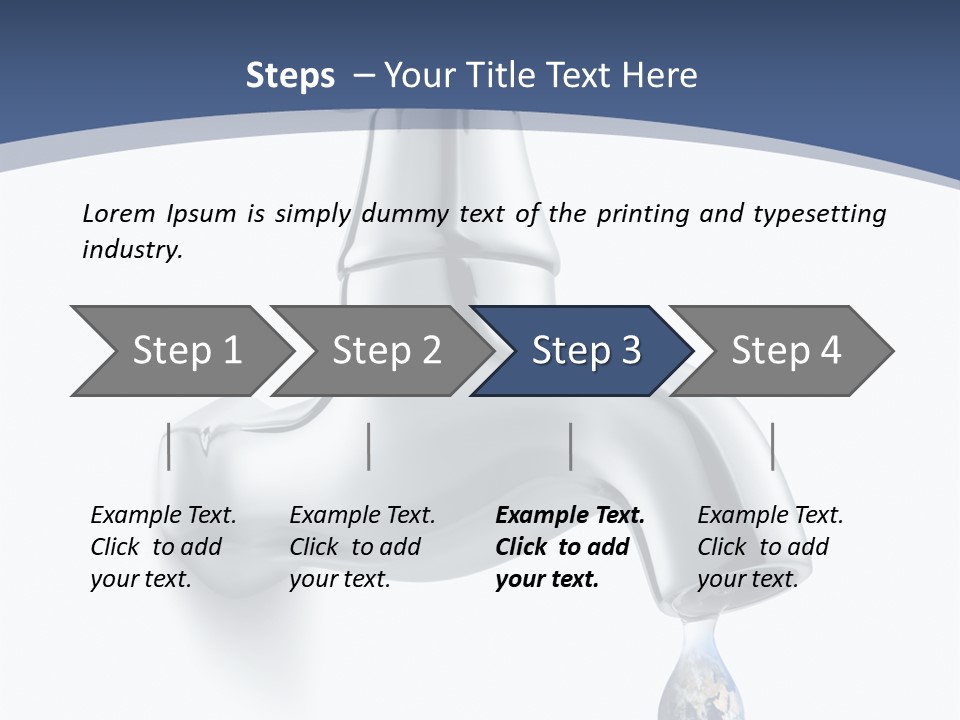 Steps – Your Title Text Here

Lorem Ipsum is simply dummy text of the printing and typesetting industry.

Step 1

Step 2

Step 3

Step 4

Example Text. Click to add your text.

Example Text. Click to add your text.

Example Text. Click to add your text.

Example Text. Click to add your text.